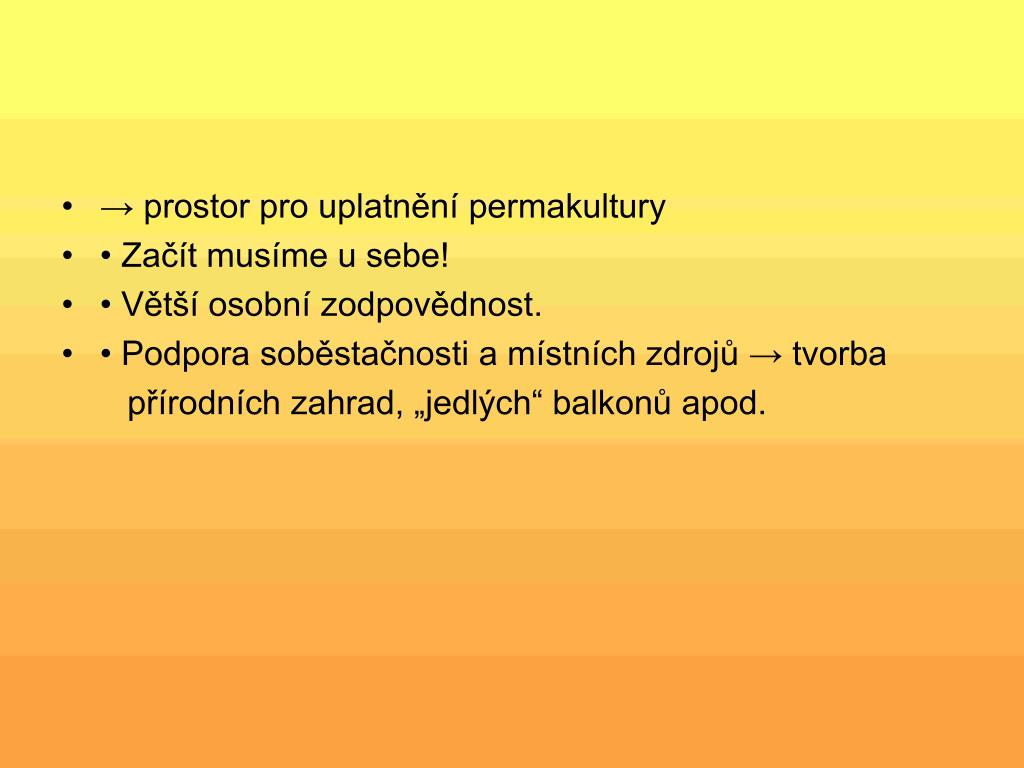 • → prostor pro uplatnění permakultury
• • Začít musíme u sebe!
• • Větší osobní zodpovědnost.
• • Podpora soběstačnosti a místních zdrojů → tvorba přírodních zahrad, „jedlých“ balkonů apod.